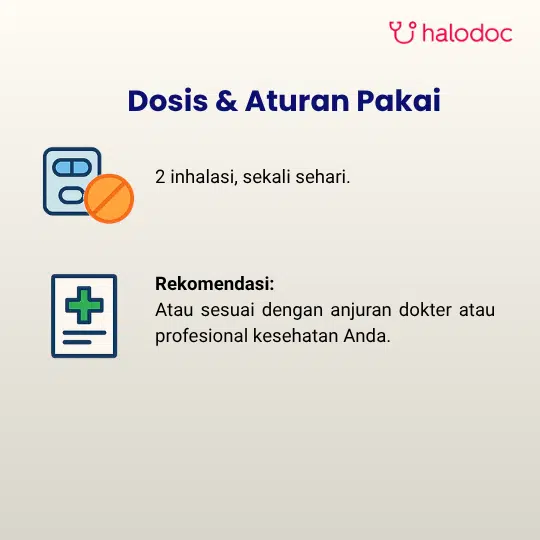 halodoc

Dosis & Aturan Pakai

2 inhalasi, sekali sehari.

Rekomendasi:
Atau sesuai dengan anjuran dokter atau profesional kesehatan Anda.